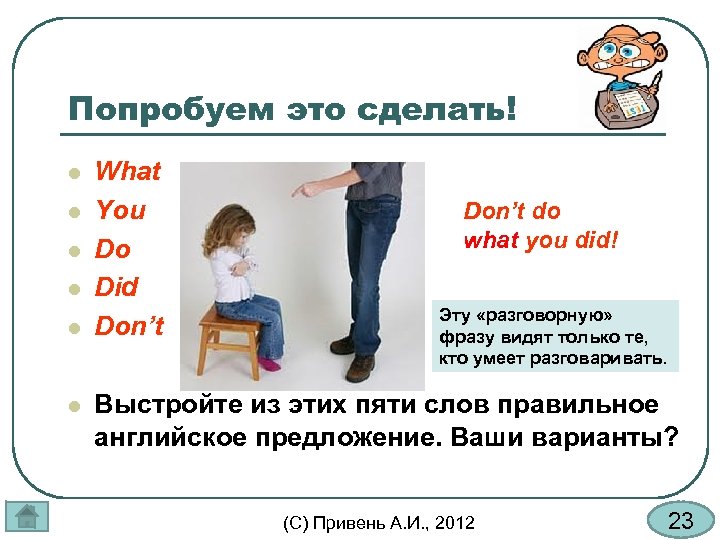 Попробуем это сделать!

- What
- You
- Do
- Did
- Don't

Don't do what you did!

Эту «разговорную» фразу видят только те, кто умеет разговаривать.

- Выстройте из этих пяти слов правильное английское предложение. Ваши варианты?

(С) Привень А.И., 2012

23